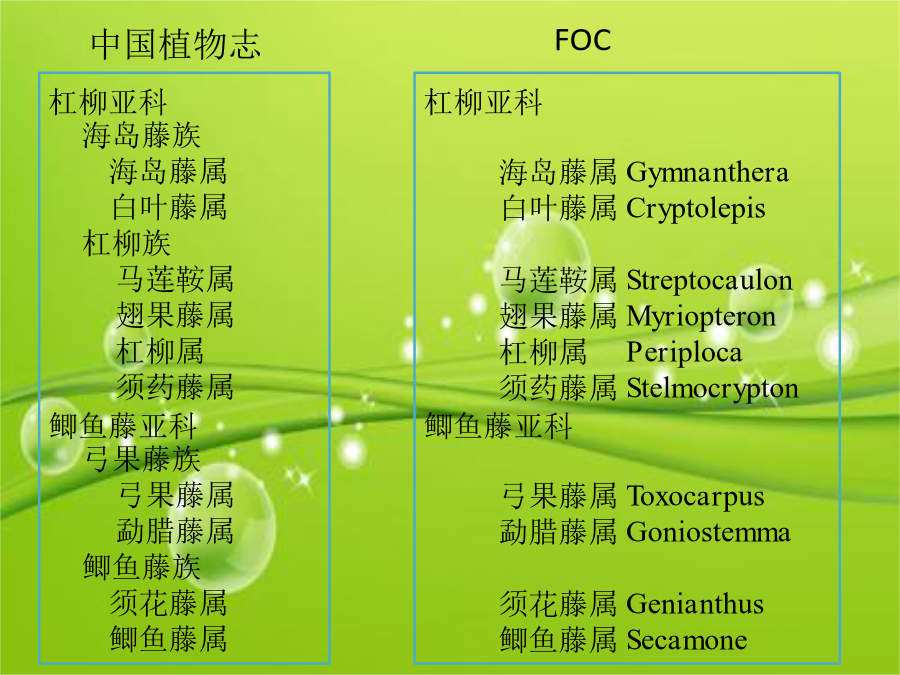 中国植物志

杠柳亚科
海岛藤族
海岛藤属
白叶藤属
杠柳族
马莲鞍属
翅果藤属
杠柳属
须药藤属
鲫鱼藤亚科
弓果藤族
弓果藤属
勐腊藤属
鲫鱼藤族
须花藤属
鲫鱼藤属

FOC

杠柳亚科

海岛藤属 Gymnanthera
白叶藤属 Cryptolepis

马莲鞍属 Streptocaulon
翅果藤属 Myriopteron
杠柳属 Periploca
须药藤属 Stelmocrypton
鲫鱼藤亚科

弓果藤属 Toxocarpus
勐腊藤属 Goniostemma

须花藤属 Genianthus
鲫鱼藤属 Secamone